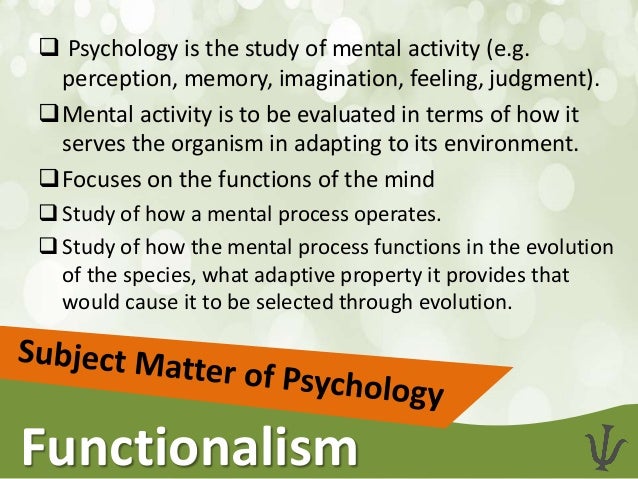 ❑ Psychology is the study of mental activity (e.g. perception, memory, imagination, feeling, judgment).

❑ Mental activity is to be evaluated in terms of how it serves the organism in adapting to its environment.

❑ Focuses on the functions of the mind

❑ Study of how a mental process operates.

❑ Study of how the mental process functions in the evolution of the species, what adaptive property it provides that would cause it to be selected through evolution.

Subject Matter of Psychology

Functionalism

Ψ